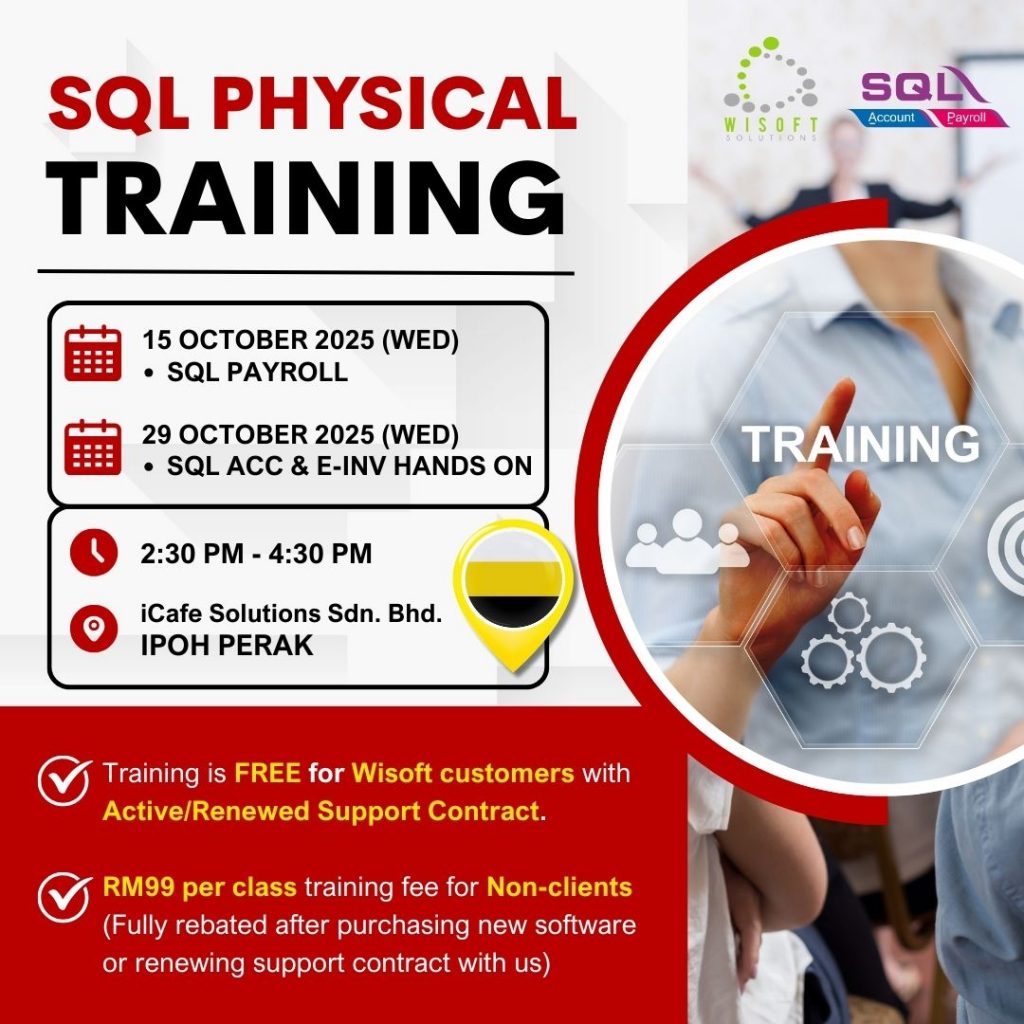 SQL PHYSICAL
TRAINING

WISOFT
SOLUTIONS

SQL
Account Payroll

15 OCTOBER 2025 (WED)
• SQL PAYROLL

29 OCTOBER 2025 (WED)
• SQL ACC & E-INV HANDS ON

2:30 PM - 4:30 PM

iCafe Solutions Sdn. Bhd.
IPOH PERAK

TRAINING

Training is FREE for Wisoft customers with Active/Renewed Support Contract.

RM99 per class training fee for Non-clients (Fully rebated after purchasing new software or renewing support contract with us)